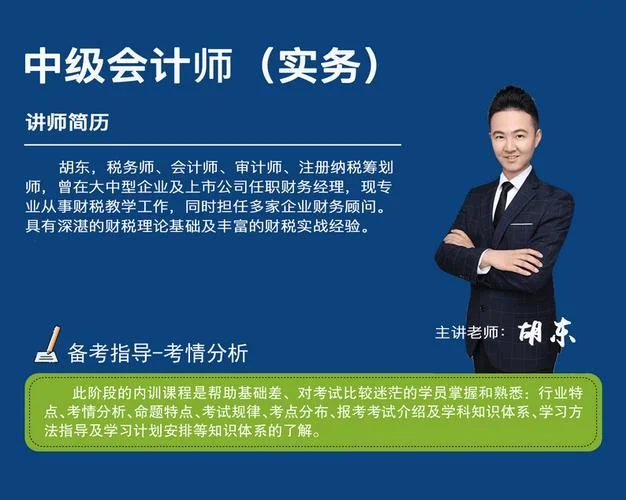 中级会计师（实务）

讲师简历

胡东，税务师、会计师、审计师、注册纳税筹划师，曾在大中型企业及上市公司任职财务经理，现专业从事财税教学工作，同时担任多家企业财务顾问。具有深湛的财税理论基础及丰富的财税实战经验。

主讲老师：胡东

备考指导-考情分析

此阶段的内训课程是帮助基础差、对考试比较迷茫的学员掌握和熟悉：行业特点、考情分析、命题特点、考试规律、考点分布、报考考试介绍及学科知识体系、学习方法指导及学习计划安排等知识体系的了解。